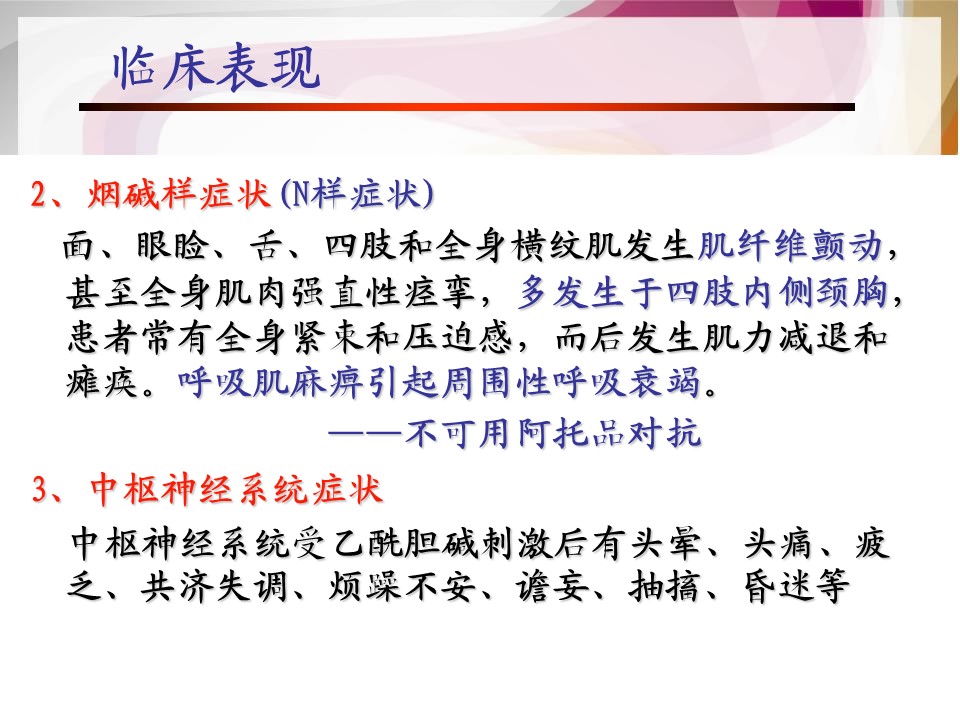 临床表现

2、烟碱样症状(N样症状)

面、眼睑、舌、四肢和全身横纹肌发生肌纤维颤动，甚至全身肌肉强直性痉挛，多发生于四肢内侧颈胸，患者常有全身紧束和压迫感，而后发生肌力减退和瘫痪。呼吸肌麻痹引起周围性呼吸衰竭。

——不可用阿托品对抗

3、中枢神经系统症状

中枢神经系统受乙酰胆碱刺激后有头晕、头痛、疲乏、共济失调、烦躁不安、谵妄、抽搐、昏迷等